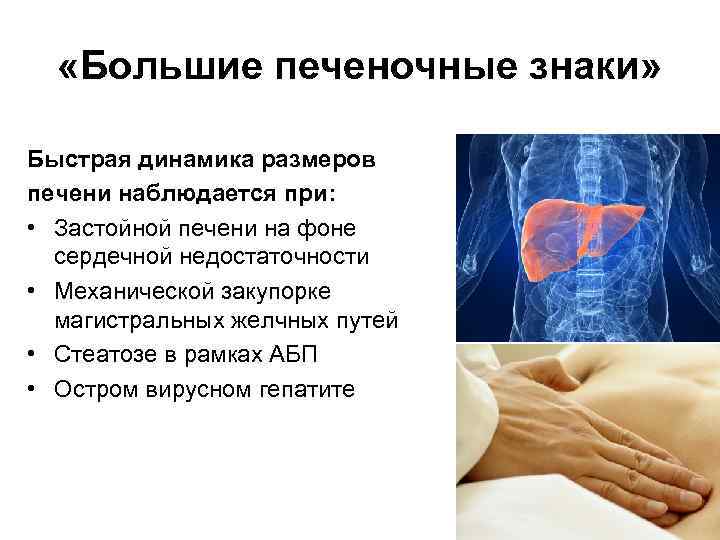 «Большие печеночные знаки»

Быстрая динамика размеров печени наблюдается при:

• Застойной печени на фоне сердечной недостаточности
• Механической закупорке магистральных желчных путей
• Стеатозе в рамках АБП
• Остром вирусном гепатите